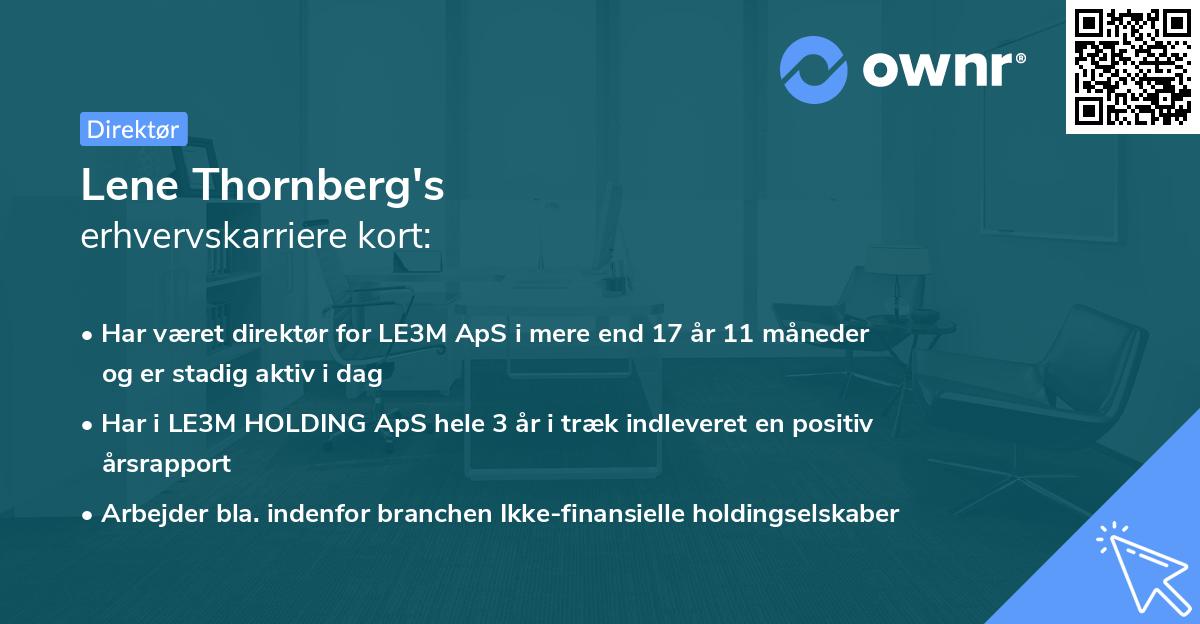 ownr®

Direktør

Lene Thornberg's
erhvervskarriere kort:

• Har været direktør for LE3M ApS i mere end 17 år 11 måneder og er stadig aktiv i dag

• Har i LE3M HOLDING ApS hele 3 år i træk indleveret en positiv årsrapport

• Arbejder bla. indenfor branchen Ikke-finansielle holdingselskaber